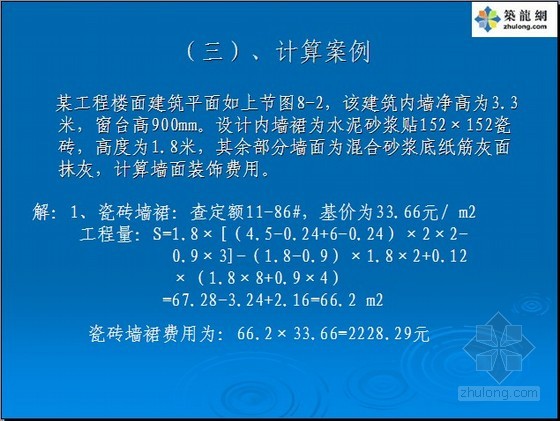 築龍網
zhulong.com

（三）、计算案例

某工程楼面建筑平面如上节图8-2，该建筑内墙净高为3.3米，窗台高900mm。设计内墙裙为水泥砂浆贴152×152瓷砖，高度为1.8米，其余部分墙面为混合砂浆底纸筋灰面抹灰，计算墙面装饰费用。

解：1、瓷砖墙裙：查定额11-86#，基价为33.66元/ m2
工程量：S=1.8×[（4.5-0.24+6-0.24）×2×2-0.9×3]-（1.8-0.9）×1.8×2+0.12×（1.8×8+0.9×4）
=67.28-3.24+2.16=66.2 m2

瓷砖墙裙费用为：66.2×33.66=2228.29元

zhulong.com